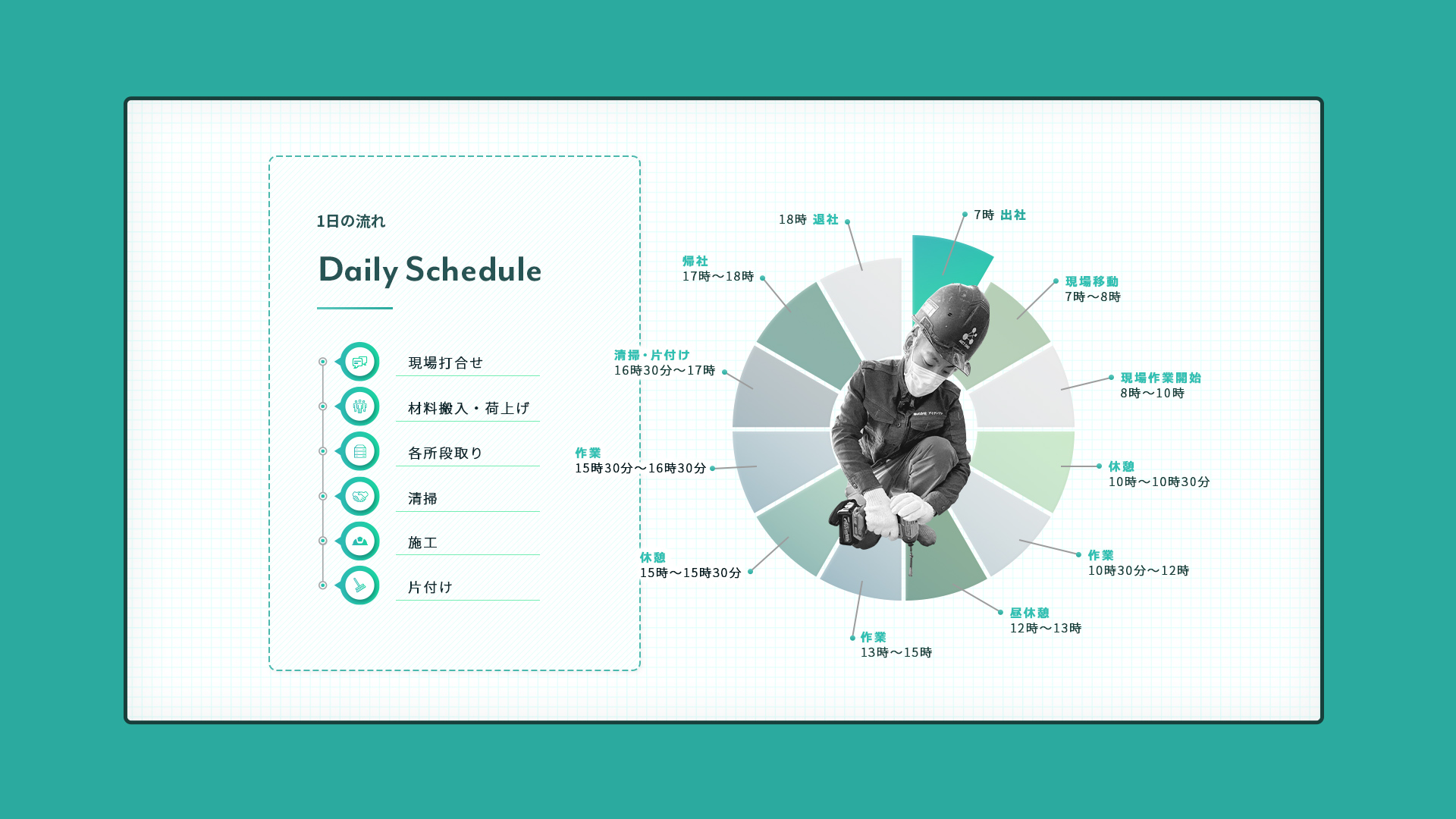 1日の流れ

Daily Schedule

現場打合せ

材料搬入・荷上げ

各所段取り

清掃

施工

片付け

7時 出社

現場移動
7時～8時

現場作業開始
8時～10時

休憩
10時～10時30分

作業
10時30分～12時

昼休憩
12時～13時

作業
13時～15時

休憩
15時～15時30分

作業
15時30分～16時30分

清掃・片付け
16時30分～17時

帰社
17時～18時

18時 退社